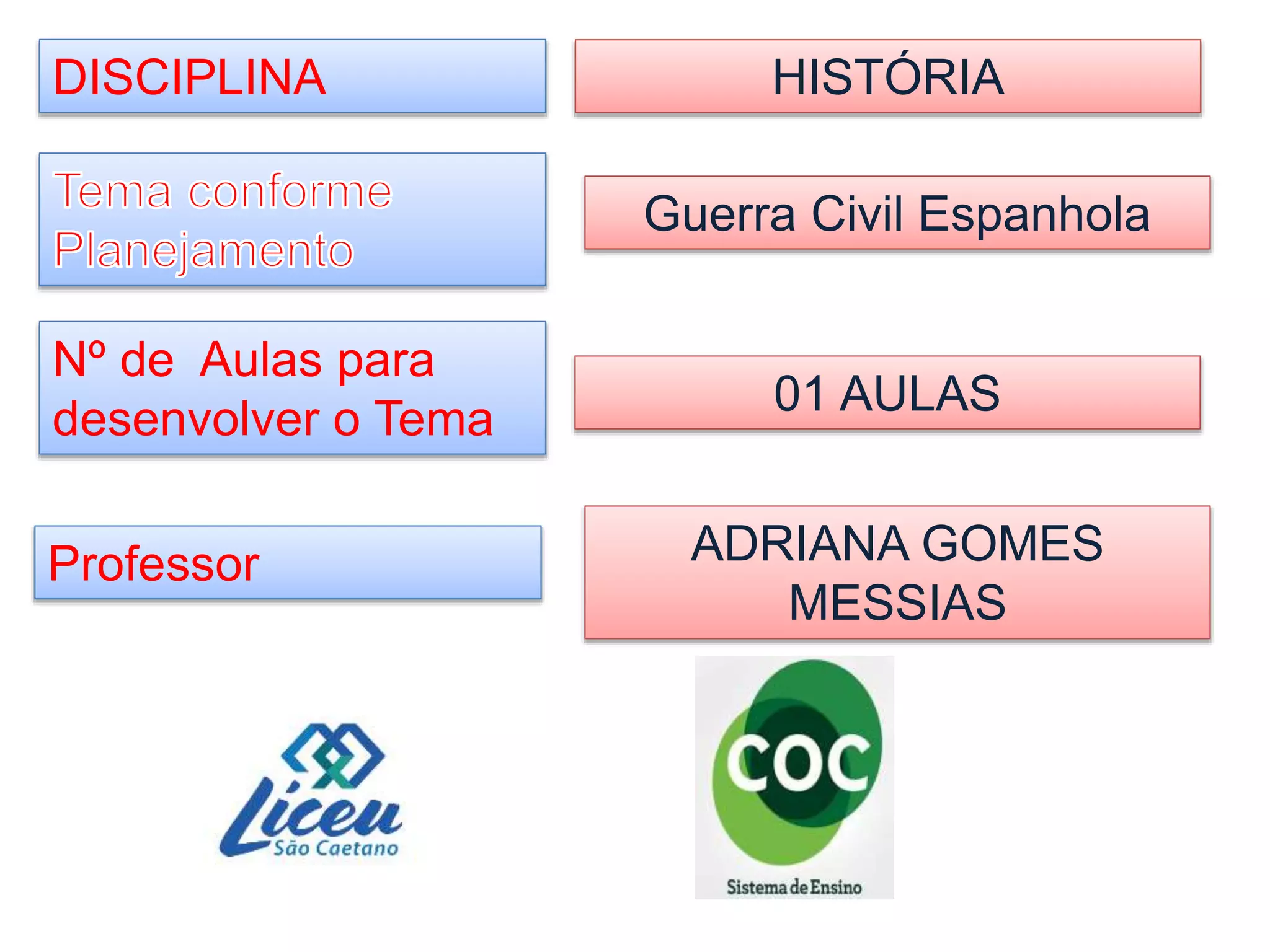 DISCIPLINA

HISTÓRIA

Tema conforme Planejamento

Guerra Civil Espanhola

Nº de Aulas para desenvolver o Tema

01 AULAS

Professor

ADRIANA GOMES MESSIAS

Liceu São Caetano

COC

Sistema de Ensino